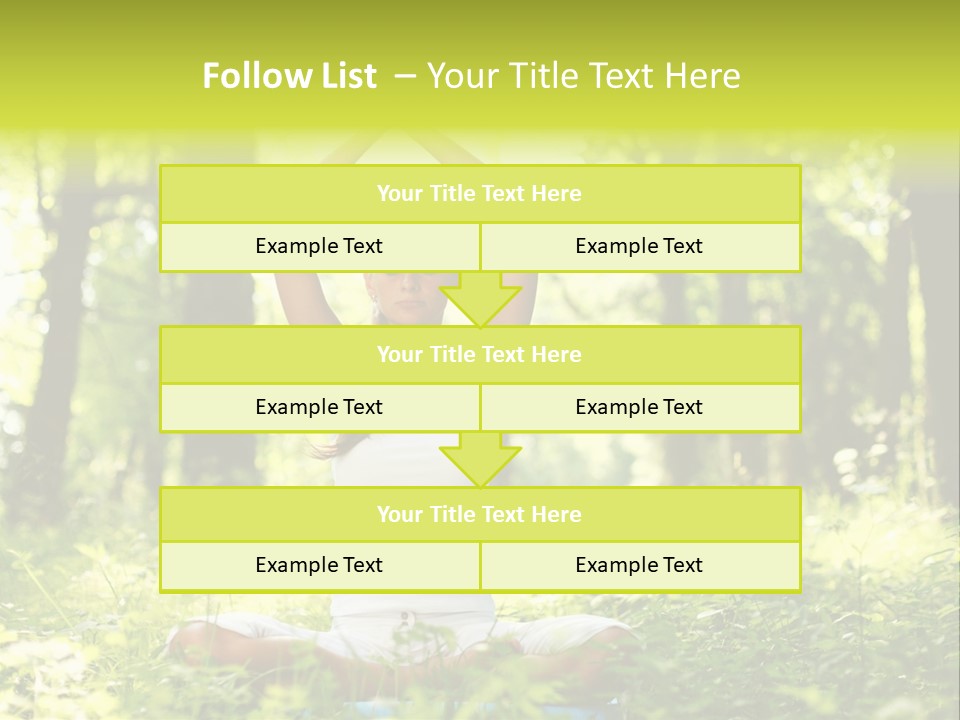 Follow List – Your Title Text Here

| Your Title Text Here | |
|---|---|
| Example Text | Example Text |

| Your Title Text Here | |
|---|---|
| Example Text | Example Text |

| Your Title Text Here | |
|---|---|
| Example Text | Example Text |